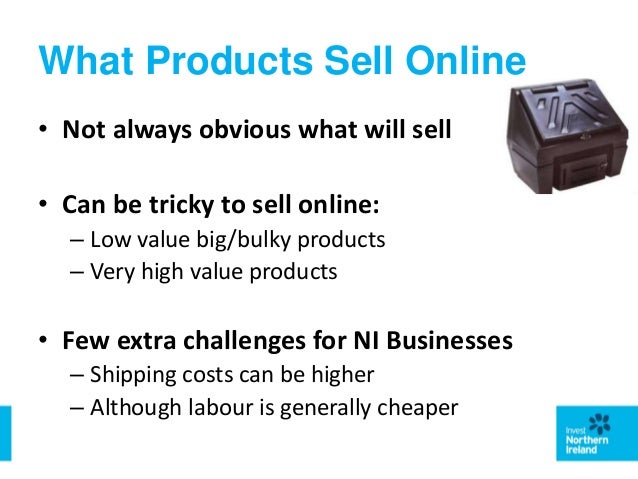 What Products Sell Online

• Not always obvious what will sell

• Can be tricky to sell online:
– Low value big/bulky products
– Very high value products

• Few extra challenges for NI Businesses
– Shipping costs can be higher
– Although labour is generally cheaper

Invest Northern Ireland